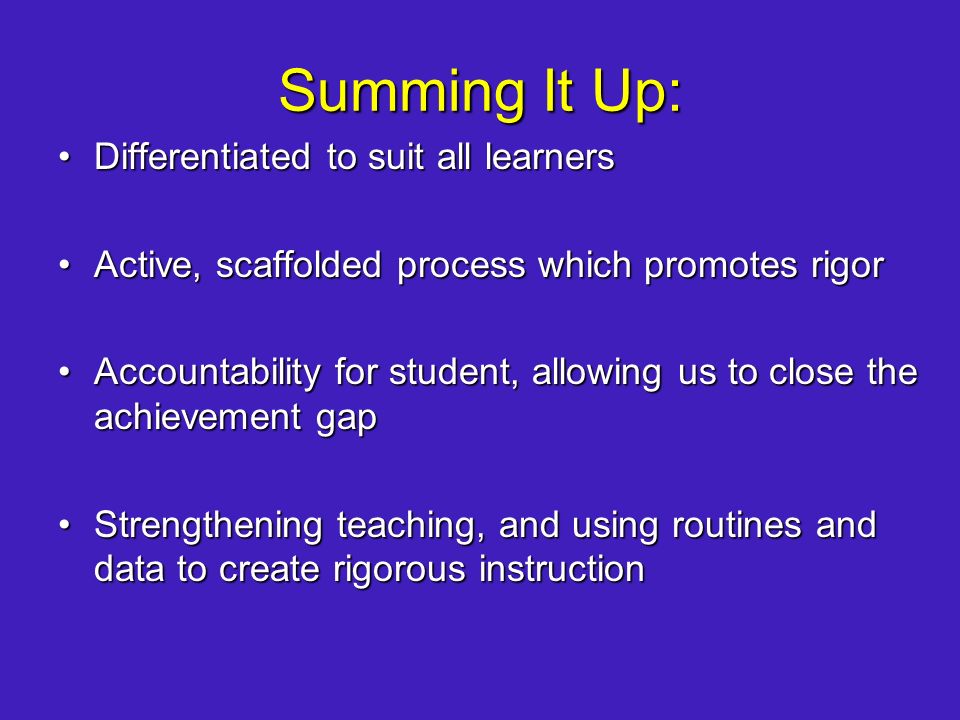 Summing It Up:

• Differentiated to suit all learners

• Active, scaffolded process which promotes rigor

• Accountability for student, allowing us to close the achievement gap

• Strengthening teaching, and using routines and data to create rigorous instruction